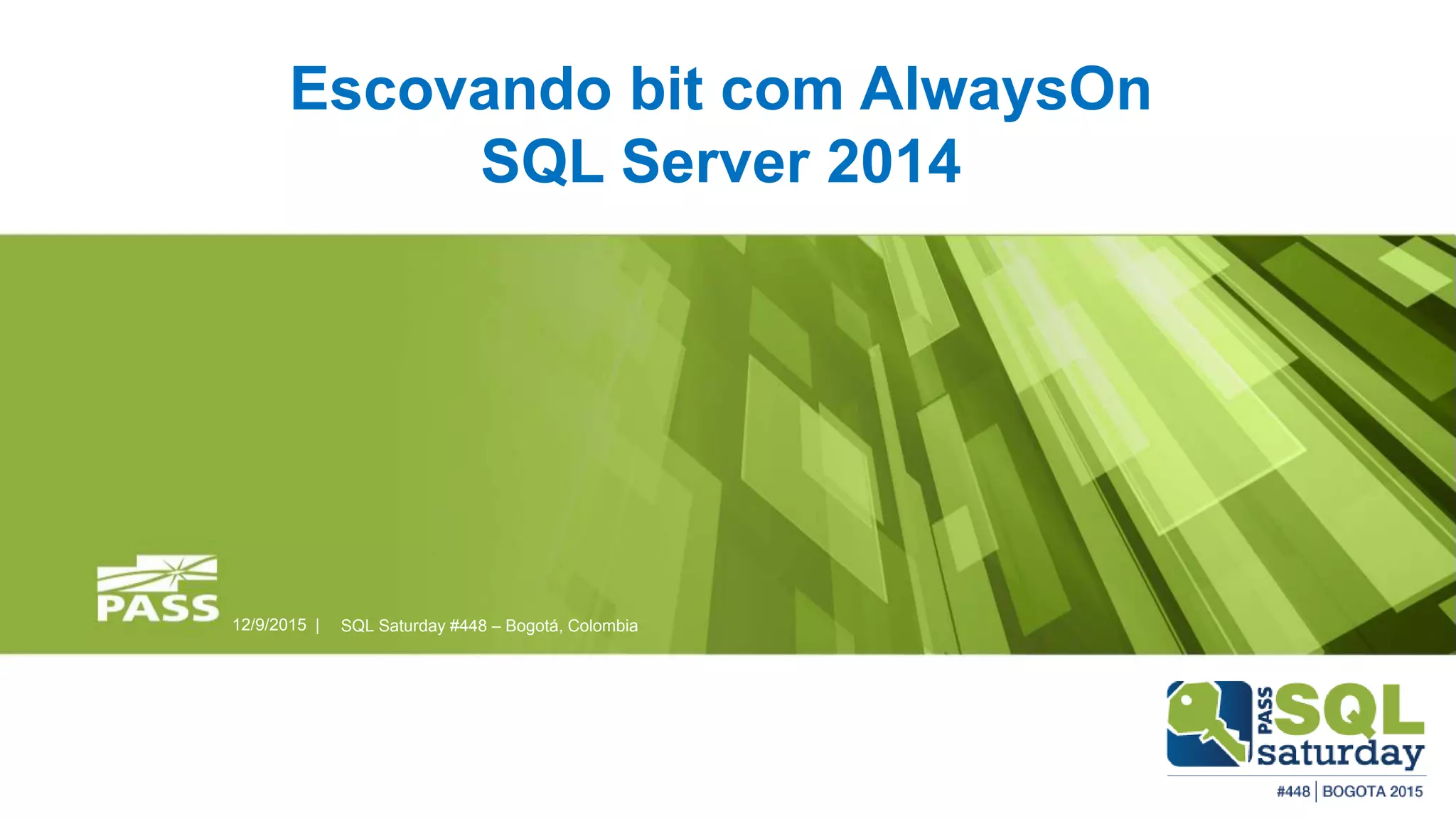 Escovando bit com AlwaysOn
SQL Server 2014

PASS

12/9/2015 | SQL Saturday #448 – Bogotá, Colombia

PASS SQL saturday

#448 | BOGOTA 2015